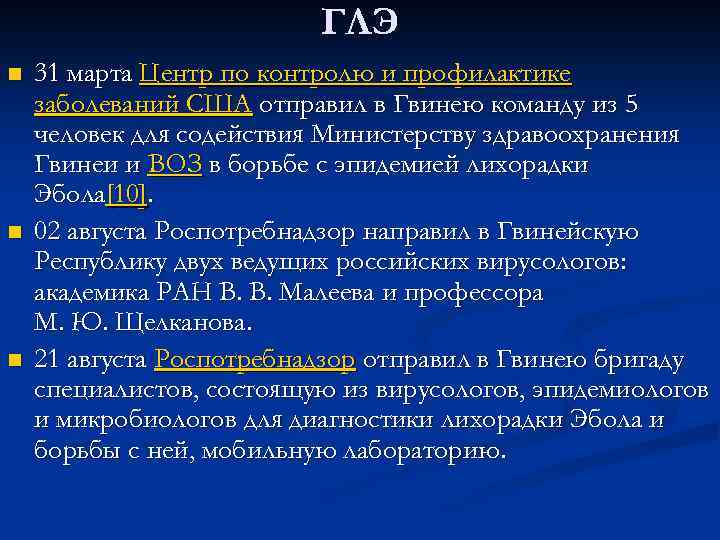 ГЛЭ

31 марта Центр по контролю и профилактике заболеваний США отправил в Гвинею команду из 5 человек для содействия Министерству здравоохранения Гвинеи и ВОЗ в борьбе с эпидемией лихорадки Эбола[10].

02 августа Роспотребнадзор направил в Гвинейскую Республику двух ведущих российских вирусологов: академика РАН В. В. Малеева и профессора М. Ю. Щелканова.

21 августа Роспотребнадзор отправил в Гвинею бригаду специалистов, состоящую из вирусологов, эпидемиологов и микробиологов для диагностики лихорадки Эбола и борьбы с ней, мобильную лабораторию.